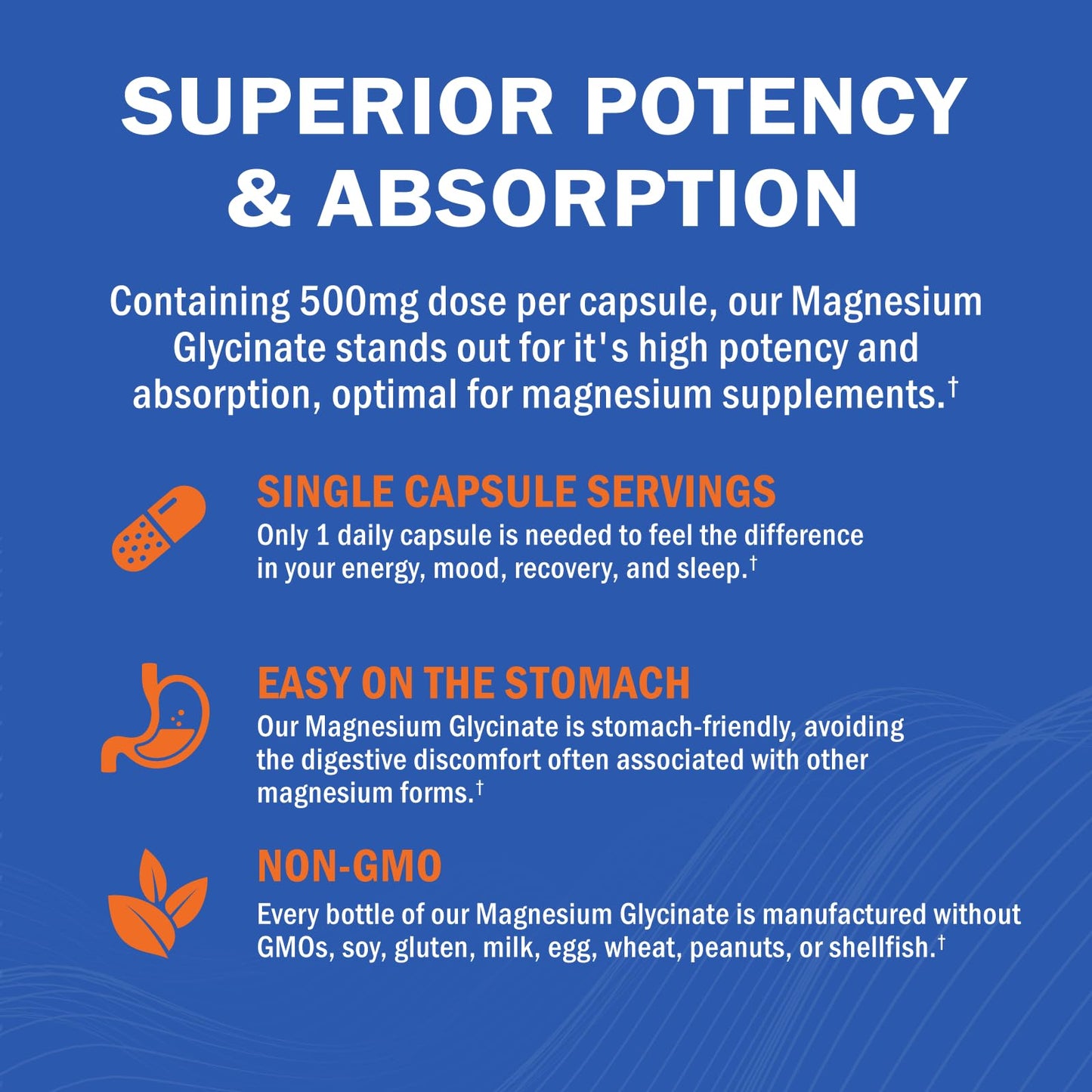 SUPERIOR POTENCY & ABSORPTION

Containing 500mg dose per capsule, our Magnesium Glycinate stands out for it's high potency and absorption, optimal for magnesium supplements.†

SINGLE CAPSULE SERVINGS
Only 1 daily capsule is needed to feel the difference in your energy, mood, recovery, and sleep.†

EASY ON THE STOMACH
Our Magnesium Glycinate is stomach-friendly, avoiding the digestive discomfort often associated with other magnesium forms.†

NON-GMO
Every bottle of our Magnesium Glycinate is manufactured without GMOs, soy, gluten, milk, egg, wheat, peanuts, or shellfish.†